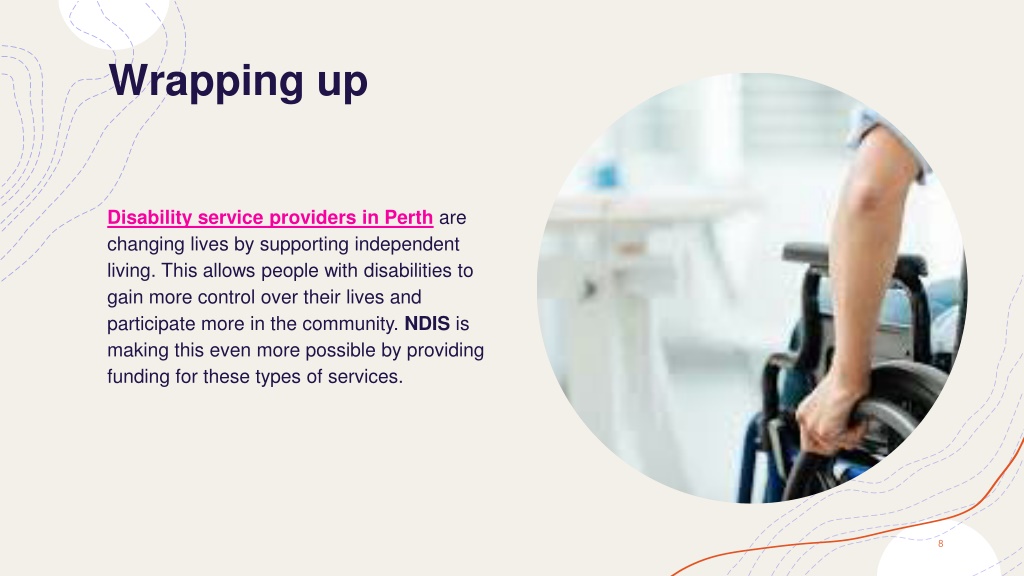 Wrapping up

Disability service providers in Perth are changing lives by supporting independent living. This allows people with disabilities to gain more control over their lives and participate more in the community. NDIS is making this even more possible by providing funding for these types of services.

8